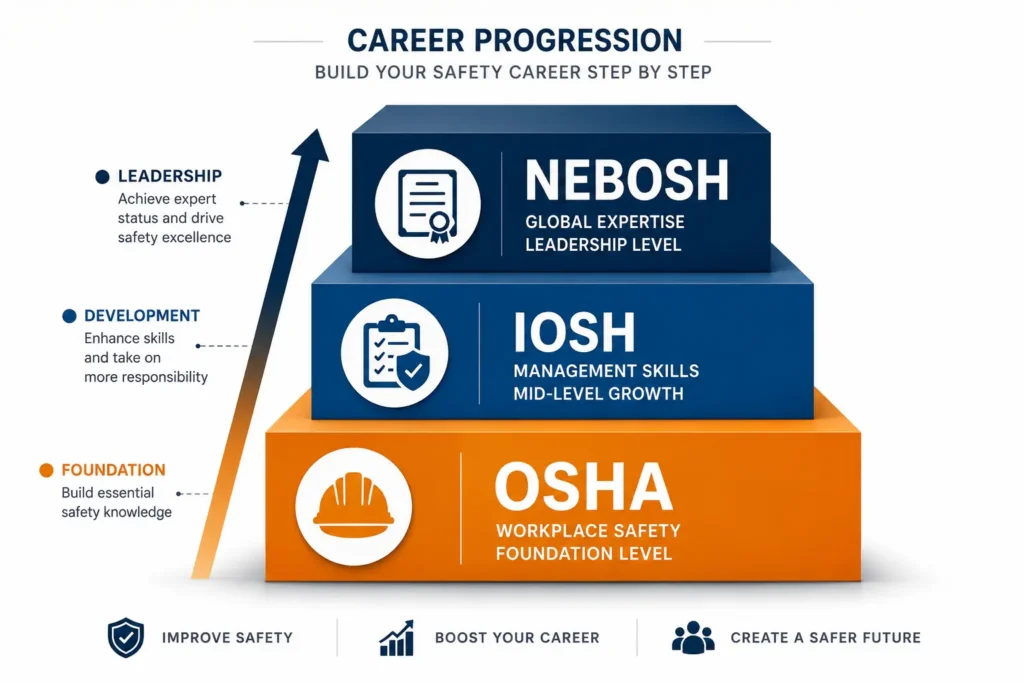 CAREER PROGRESSION
BUILD YOUR SAFETY CAREER STEP BY STEP

LEADERSHIP
Achieve expert status and drive safety excellence

DEVELOPMENT
Enhance skills and take on more responsibility

FOUNDATION
Build essential safety knowledge

NEBOSH
GLOBAL EXPERTISE
LEADERSHIP LEVEL

IOSH
MANAGEMENT SKILLS
MID-LEVEL GROWTH

OSHA
WORKPLACE SAFETY
FOUNDATION LEVEL

IMPROVE SAFETY
BOOST YOUR CAREER
CREATE A SAFER FUTURE